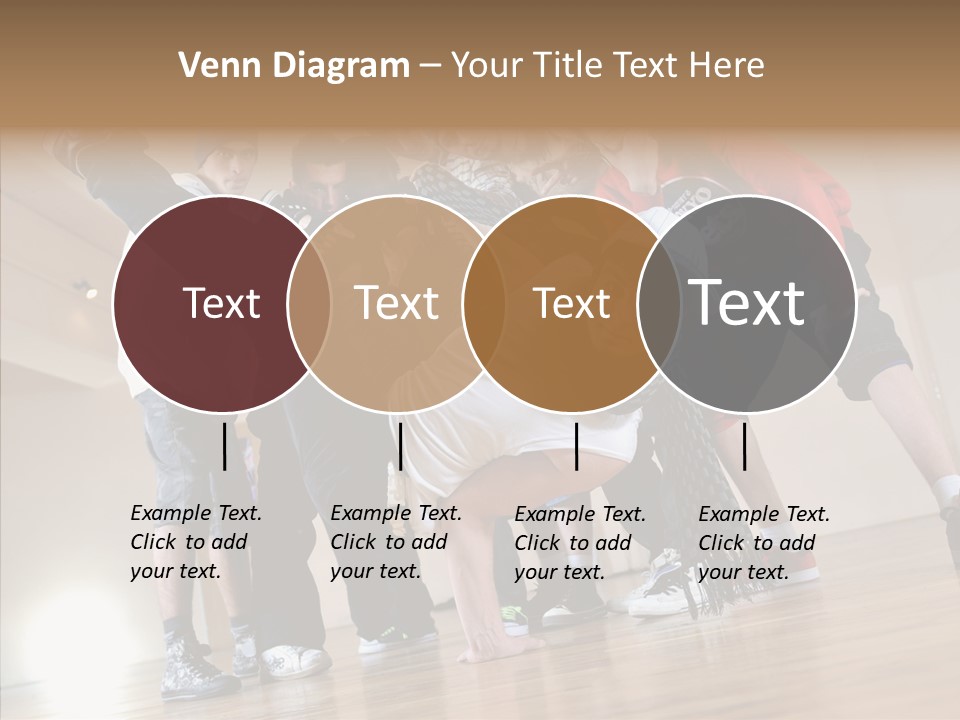 Venn Diagram – Your Title Text Here

Text

Text

Text

Text

Example Text. Click to add your text.

Example Text. Click to add your text.

Example Text. Click to add your text.

Example Text. Click to add your text.